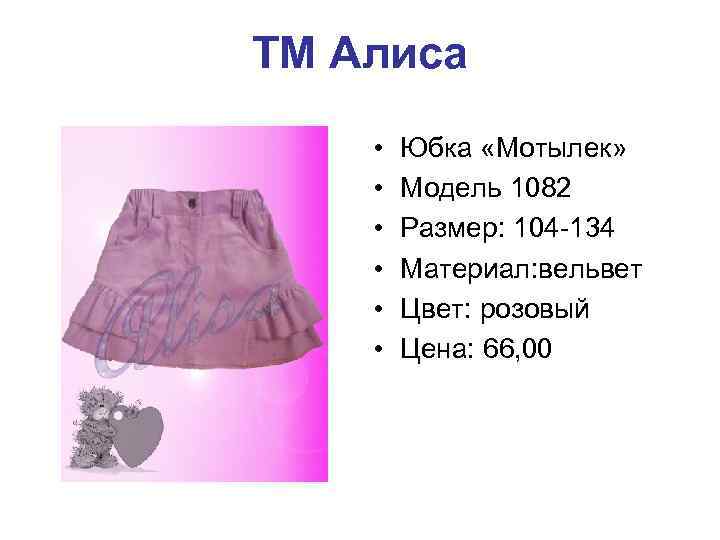 ТМ Алиса

Alisa

• Юбка «Мотылек»
• Модель 1082
• Размер: 104-134
• Материал:вельвет
• Цвет: розовый
• Цена: 66,00